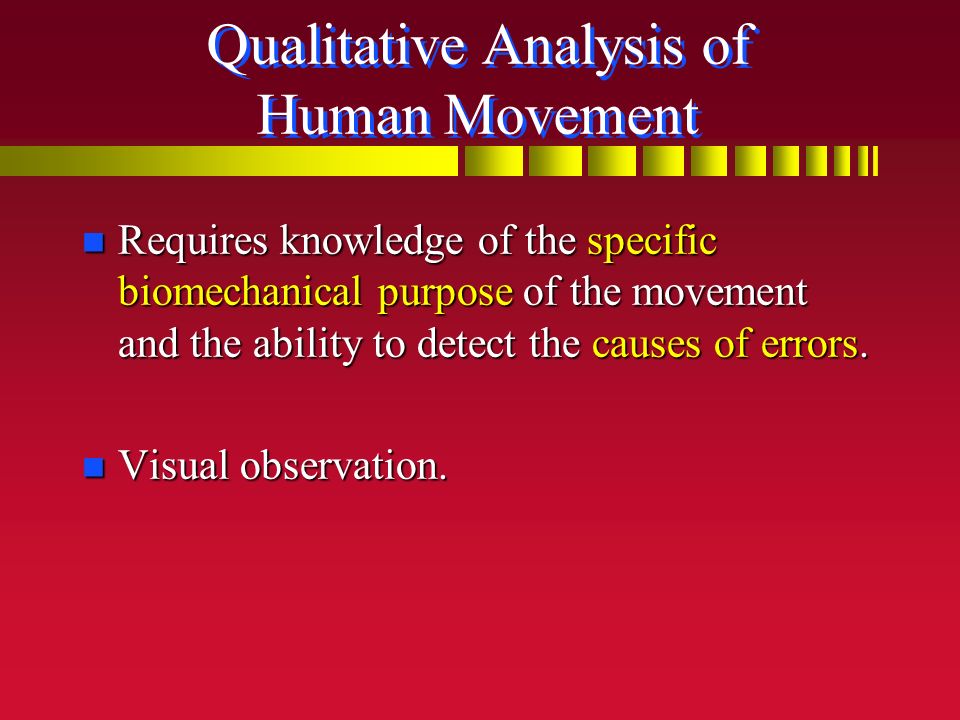 Qualitative Analysis of Human Movement

Requires knowledge of the specific biomechanical purpose of the movement and the ability to detect the causes of errors.

Visual observation.